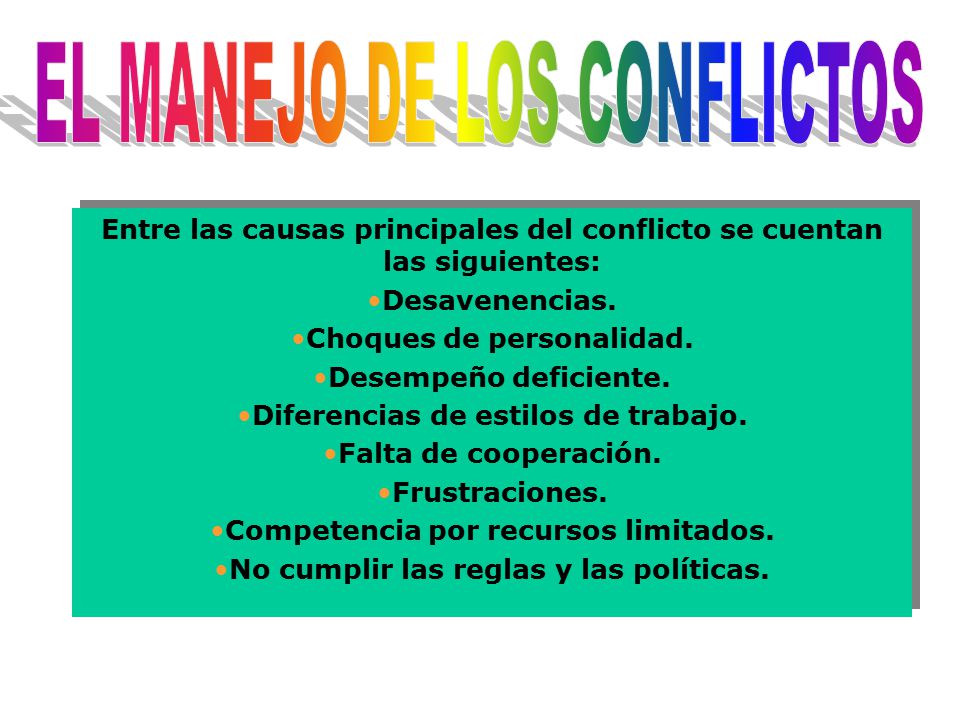 EL MANEJO DE LOS CONFLICTOS

Entre las causas principales del conflicto se cuentan las siguientes:

•Desavenencias.
•Choques de personalidad.
•Desempeño deficiente.
•Diferencias de estilos de trabajo.
•Falta de cooperación.
•Frustraciones.
•Competencia por recursos limitados.
•No cumplir las reglas y las políticas.